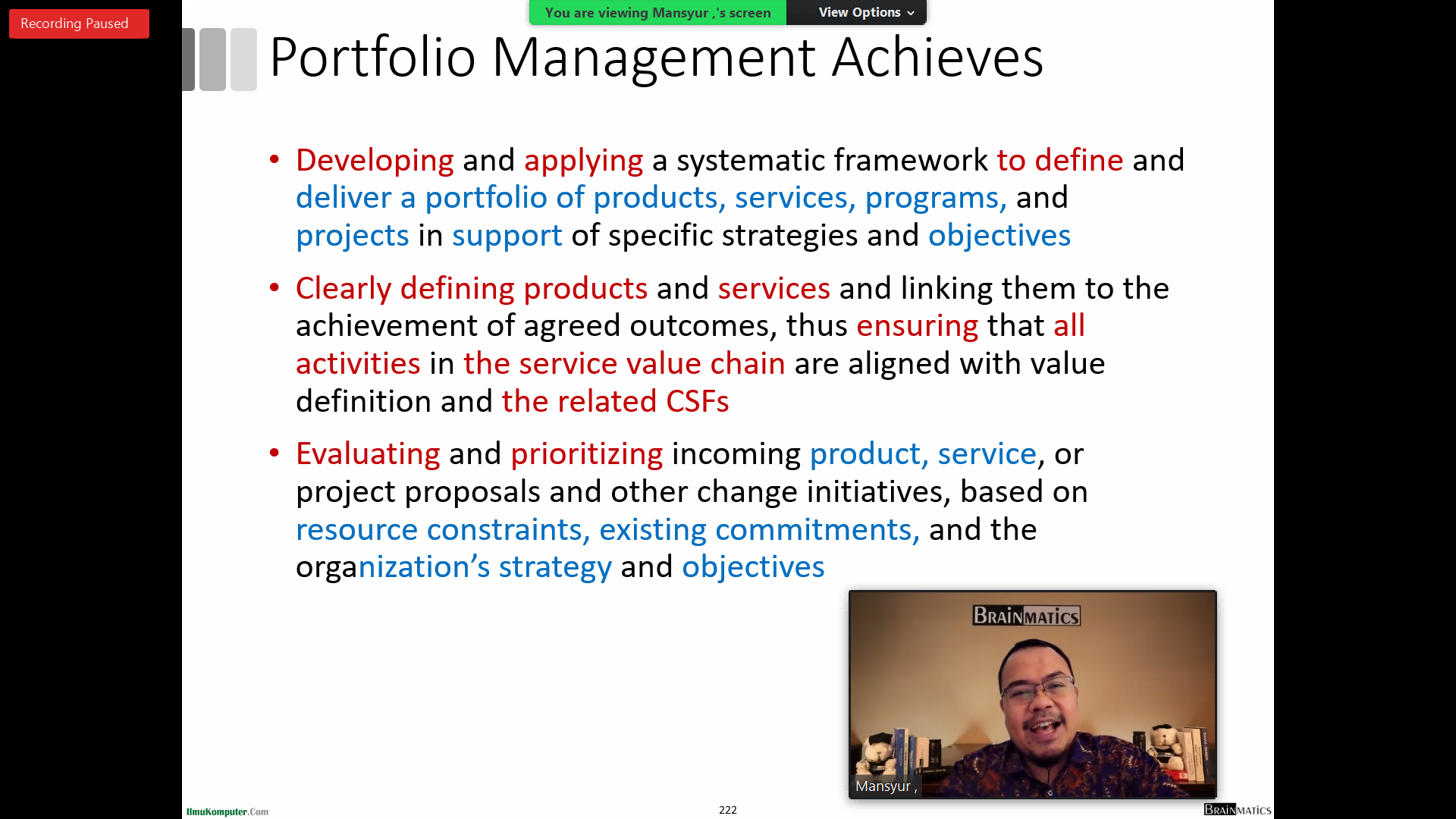 Recording Paused

You are viewing Mansyur ,'s screen

View Options

Portfolio Management Achieves

• Developing and applying a systematic framework to define and deliver a portfolio of products, services, programs, and projects in support of specific strategies and objectives

• Clearly defining products and services and linking them to the achievement of agreed outcomes, thus ensuring that all activities in the service value chain are aligned with value definition and the related CSFs

• Evaluating and prioritizing incoming product, service, or project proposals and other change initiatives, based on resource constraints, existing commitments, and the organization's strategy and objectives

BRAINMATICS

Mansyur ,

IlmuKomputer.Com

222

BRAINMATICS